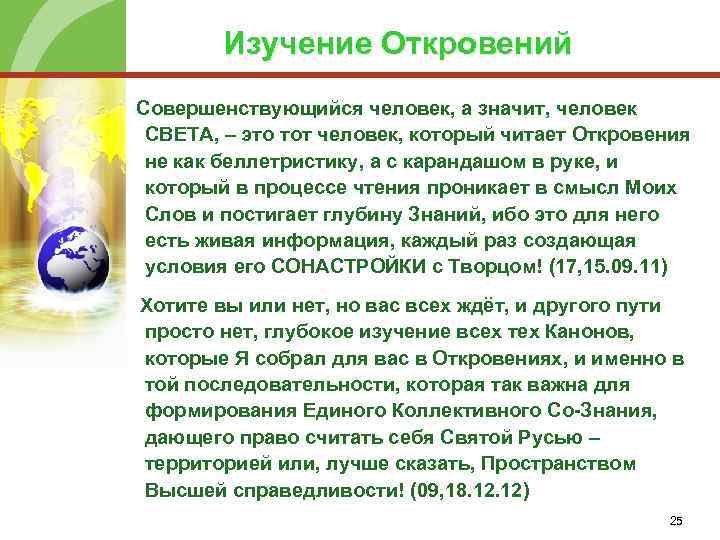 Изучение Откровений

Совершенствующийся человек, а значит, человек СВЕТА, – это тот человек, который читает Откровения не как беллетристику, а с карандашом в руке, и который в процессе чтения проникает в смысл Моих Слов и постигает глубину Знаний, ибо это для него есть живая информация, каждый раз создающая условия его СОНАСТРОЙКИ с Творцом! (17,15.09.11)

Хотите вы или нет, но вас всех ждёт, и другого пути просто нет, глубокое изучение всех тех Канонов, которые Я собрал для вас в Откровениях, и именно в той последовательности, которая так важна для формирования Единого Коллективного Со-Знания, дающего право считать себя Святой Русью – территорией или, лучше сказать, Пространством Высшей справедливости! (09,18.12.12)

25